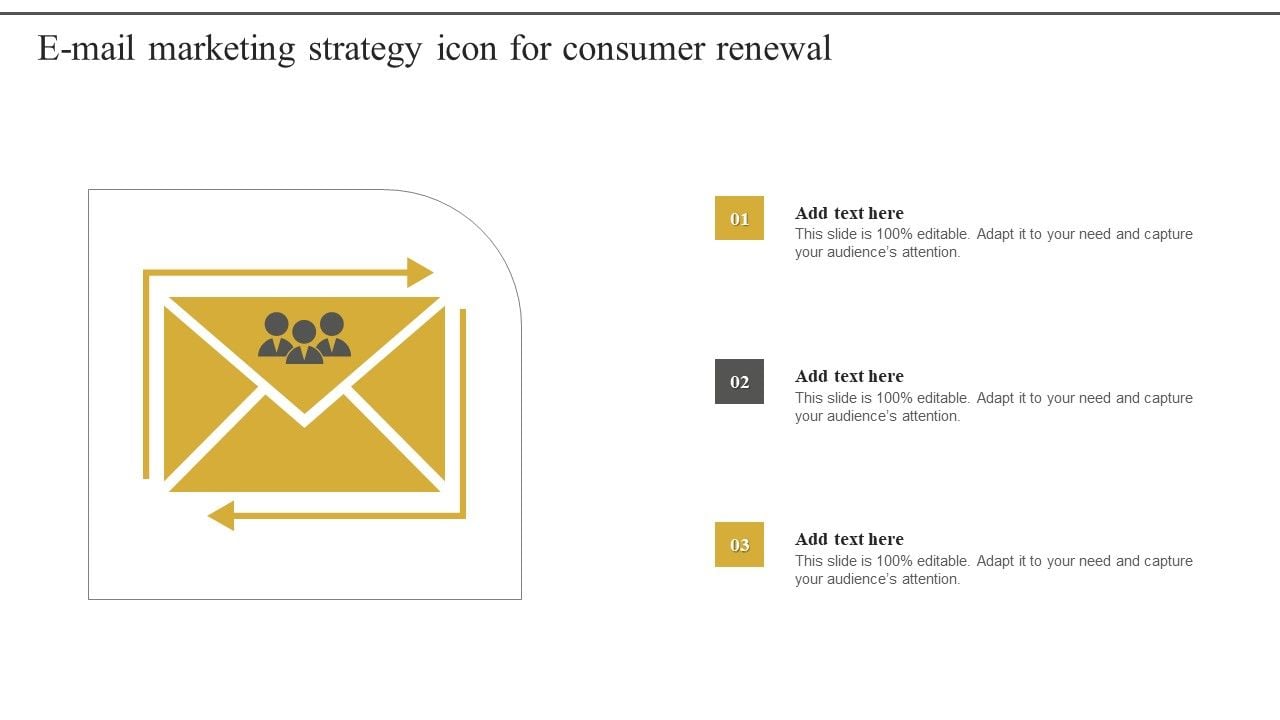 E-mail marketing strategy icon for consumer renewal

01

Add text here
This slide is 100% editable. Adapt it to your need and capture your audience's attention.

02

Add text here
This slide is 100% editable. Adapt it to your need and capture your audience's attention.

03

Add text here
This slide is 100% editable. Adapt it to your need and capture your audience's attention.